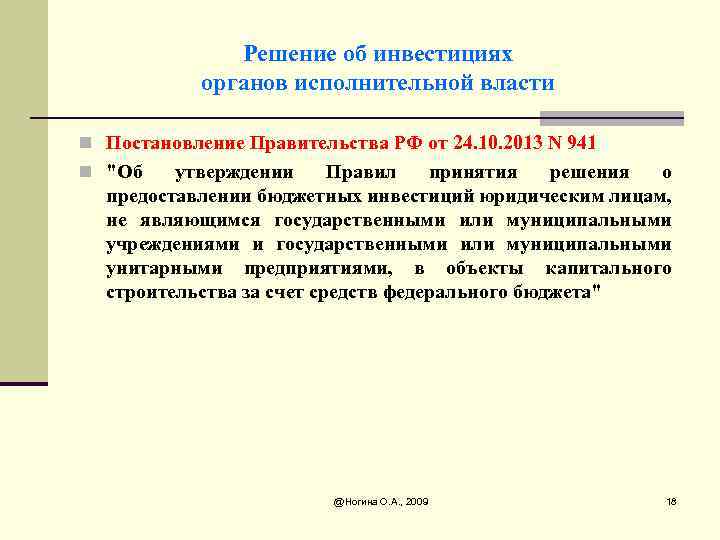 Решение об инвестициях органов исполнительной власти

Постановление Правительства РФ от 24.10.2013 N 941

"Об утверждении Правил принятия решения о предоставлении бюджетных инвестиций юридическим лицам, не являющимся государственными или муниципальными учреждениями и государственными или муниципальными унитарными предприятиями, в объекты капитального строительства за счет средств федерального бюджета"

@Ногина О.А., 2009

18